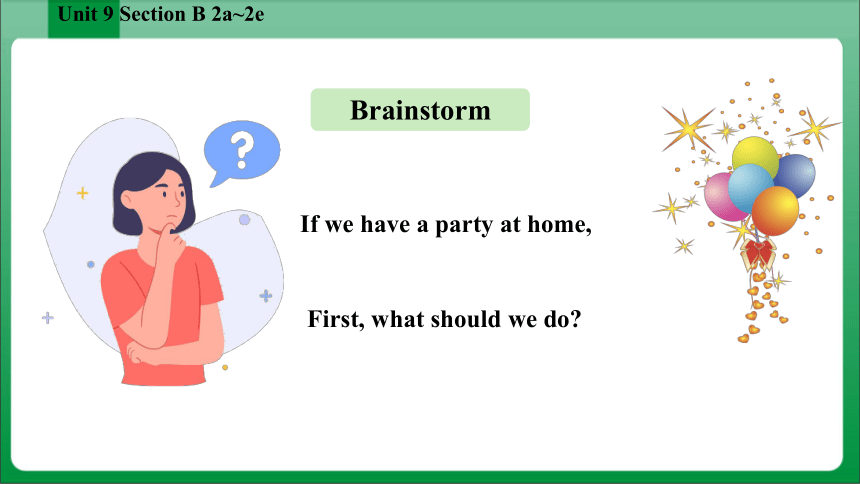 Unit 9 Section B 2a~2e

Brainstorm

?

If we have a party at home,

First, what should we do?